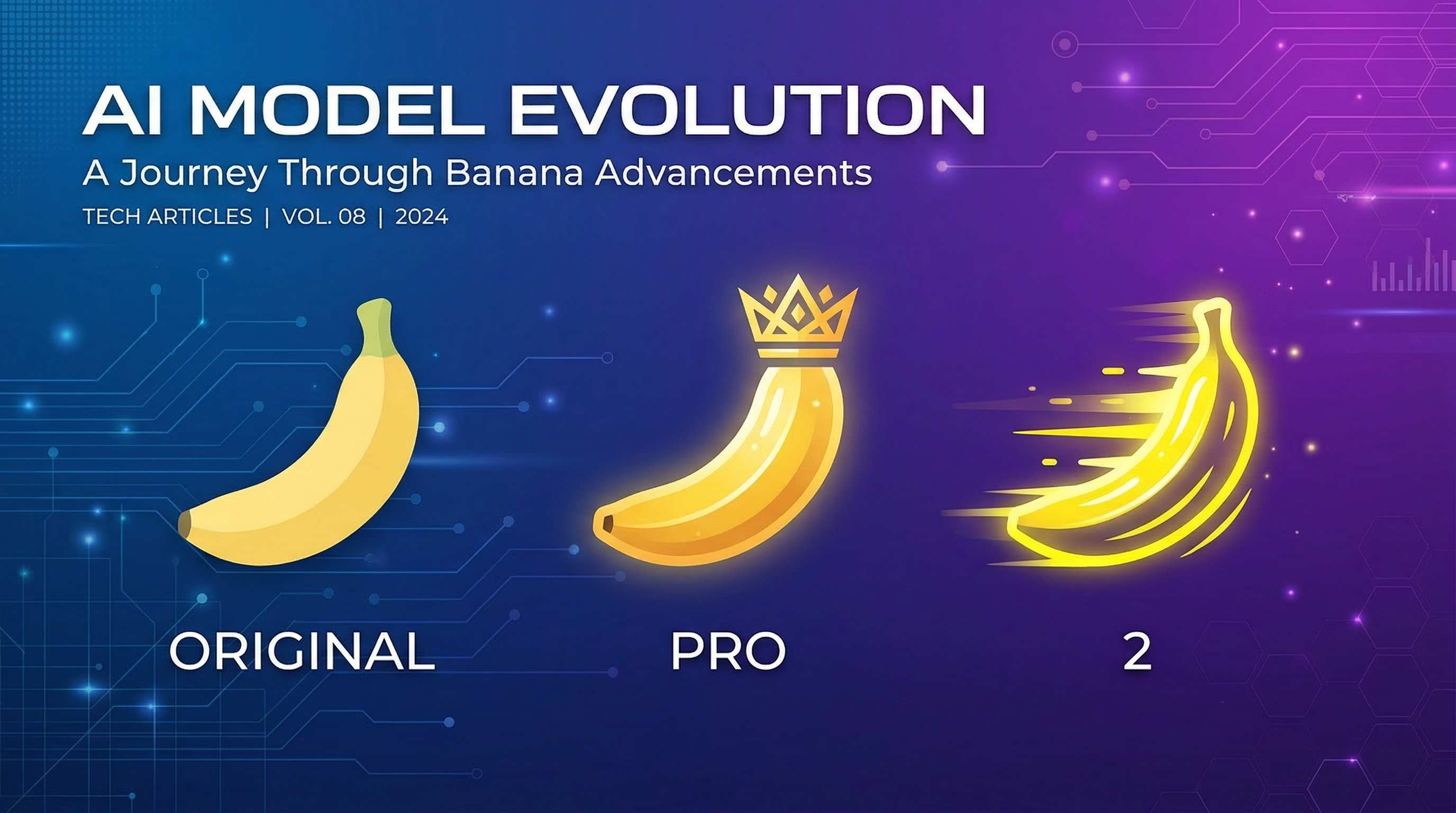 AI MODEL EVOLUTION

A Journey Through Banana Advancements

TECH ARTICLES | VOL. 08 | 2024

ORIGINAL

PRO

2